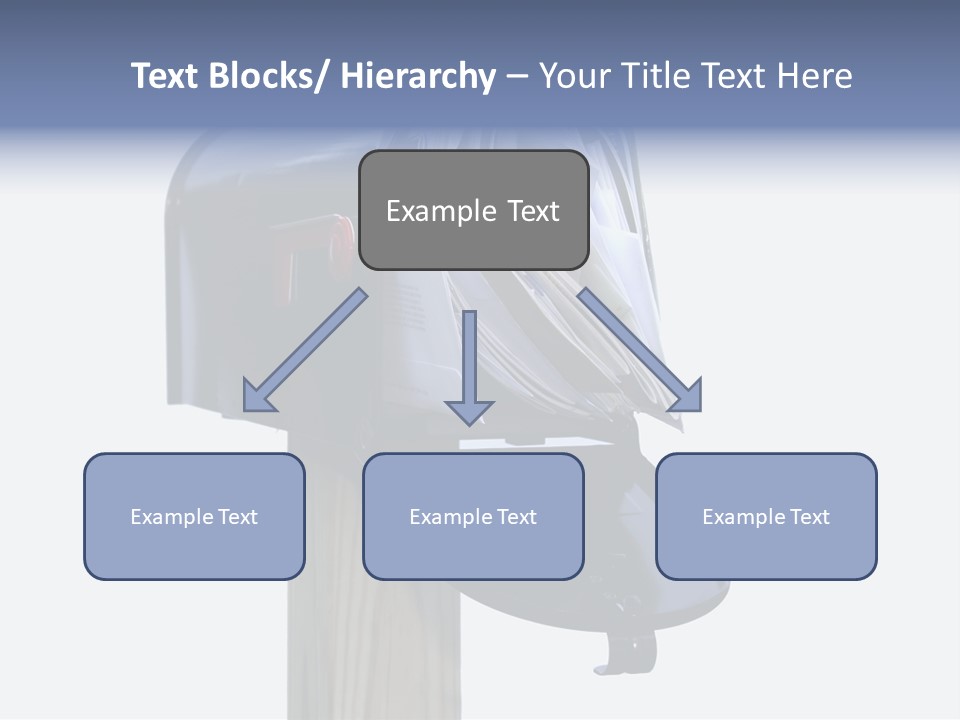 Text Blocks/ Hierarchy – Your Title Text Here

Example Text

Example Text

Example Text

Example Text